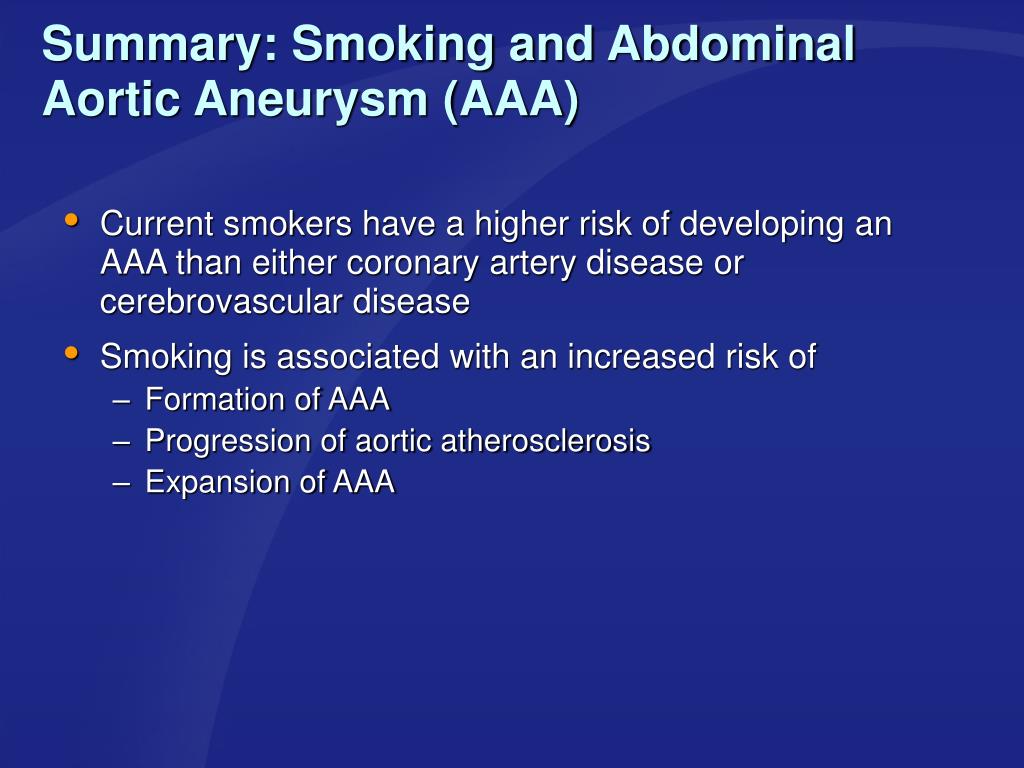 Summary: Smoking and Abdominal Aortic Aneurysm (AAA)

• Current smokers have a higher risk of developing an AAA than either coronary artery disease or cerebrovascular disease

• Smoking is associated with an increased risk of
– Formation of AAA
– Progression of aortic atherosclerosis
– Expansion of AAA